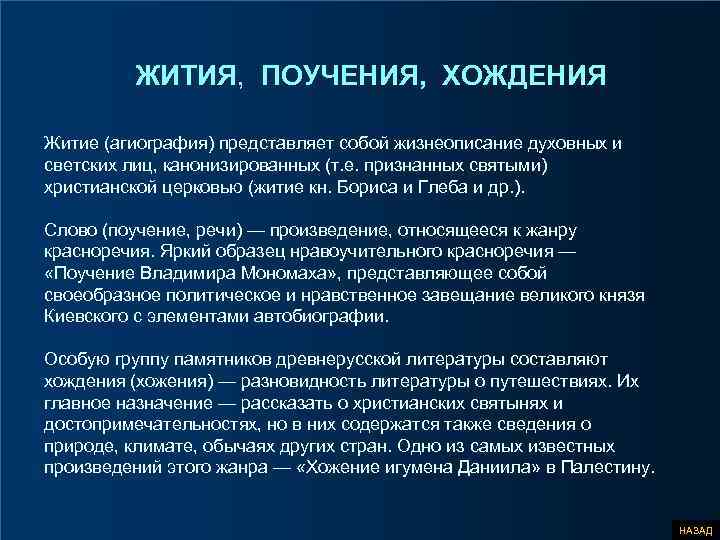 ЖИТИЯ, ПОУЧЕНИЯ, ХОЖДЕНИЯ

Житие (агиография) представляет собой жизнеописание духовных и светских лиц, канонизированных (т.е. признанных святыми) христианской церковью (житие кн. Бориса и Глеба и др.).

Слово (поучение, речи) — произведение, относящееся к жанру красноречия. Яркий образец нравоучительного красноречия — «Поучение Владимира Мономаха», представляющее собой своеобразное политическое и нравственное завещание великого князя Киевского с элементами автобиографии.

Особую группу памятников древнерусской литературы составляют хождения (хожения) — разновидность литературы о путешествиях. Их главное назначение — рассказать о христианских святынях и достопримечательностях, но в них содержатся также сведения о природе, климате, обычаях других стран. Одно из самых известных произведений этого жанра — «Хожение игумена Даниила» в Палестину.

НАЗАД